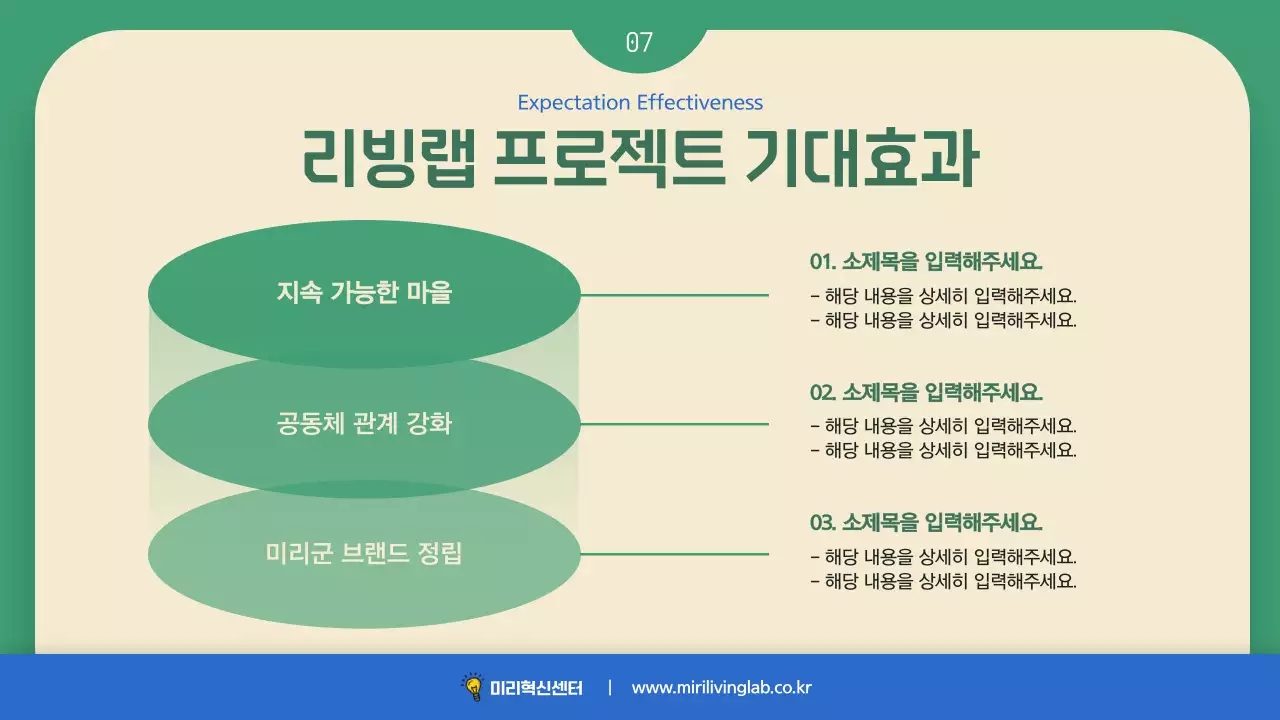 07

Expectation Effectiveness

리빙랩 프로젝트 기대효과

지속 가능한 마을

공동체 관계 강화

미리군 브랜드 정립

01. 소제목을 입력해주세요.
- 해당 내용을 상세히 입력해주세요.
- 해당 내용을 상세히 입력해주세요.

02. 소제목을 입력해주세요.
- 해당 내용을 상세히 입력해주세요.
- 해당 내용을 상세히 입력해주세요.

03. 소제목을 입력해주세요.
- 해당 내용을 상세히 입력해주세요.
- 해당 내용을 상세히 입력해주세요.

미리혁신센터 | www.mirilivinglab.co.kr